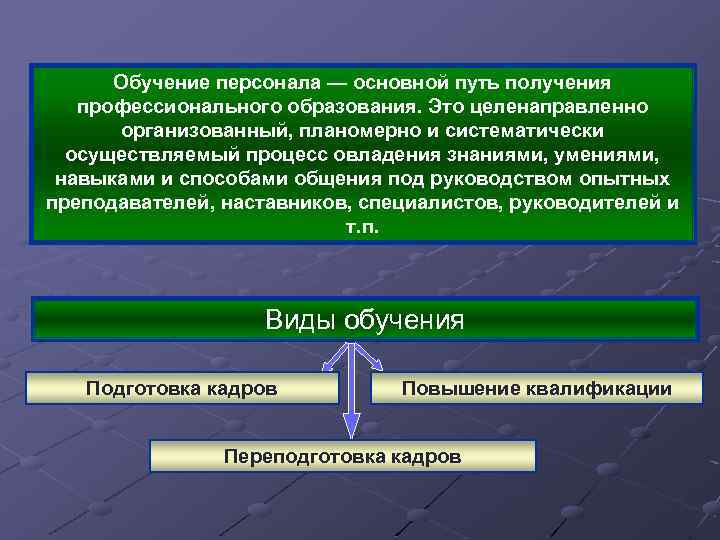 Обучение персонала — основной путь получения профессионального образования. Это целенаправленно организованный, планомерно и систематически осуществляемый процесс овладения знаниями, умениями, навыками и способами общения под руководством опытных преподавателей, наставников, специалистов, руководителей и т.п.

Виды обучения

Подготовка кадров

Повышение квалификации

Переподготовка кадров